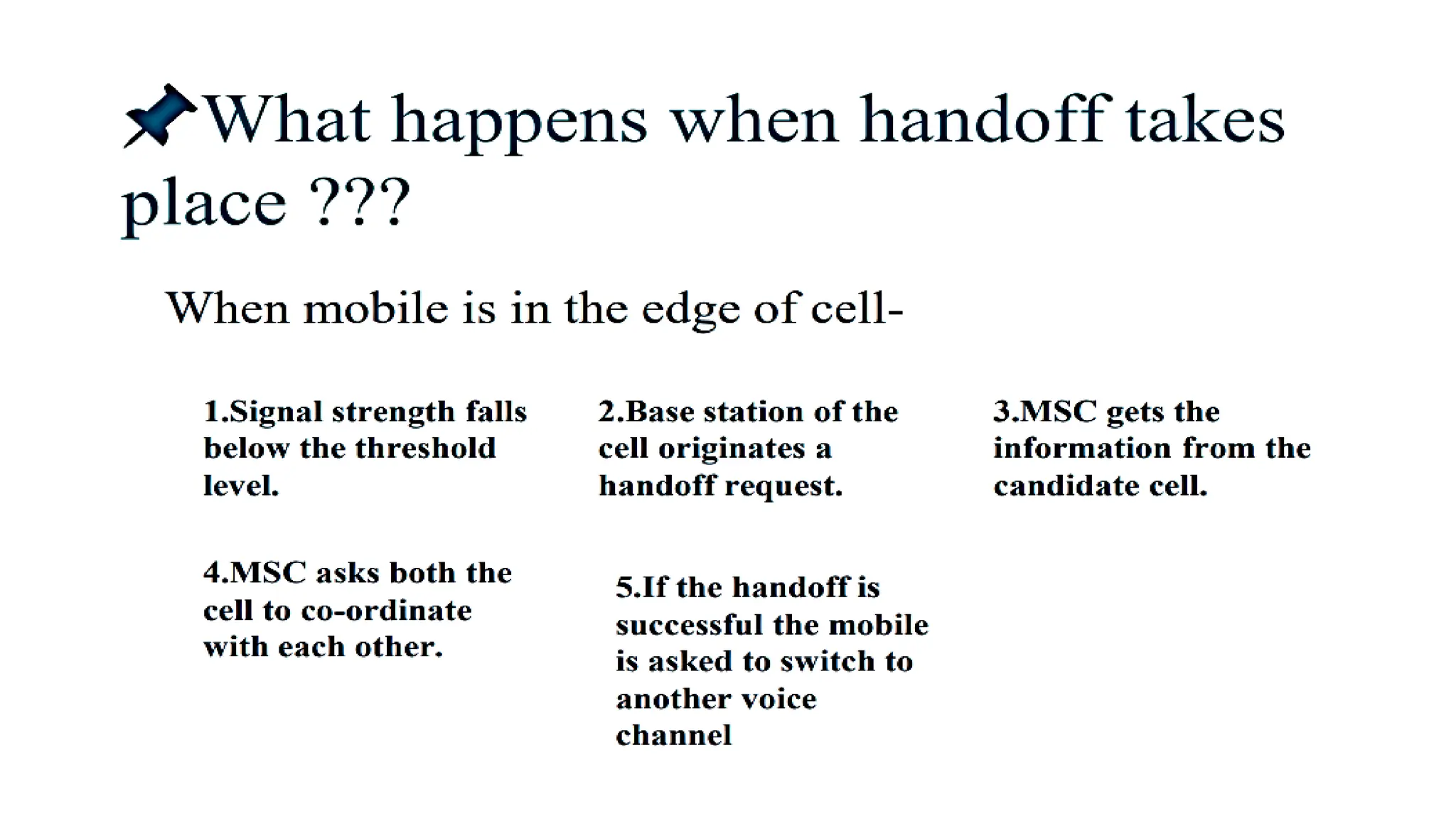 What happens when handoff takes place ???

When mobile is in the edge of cell-

1.Signal strength falls below the threshold level.

2.Base station of the cell originates a handoff request.

3.MSC gets the information from the candidate cell.

4.MSC asks both the cell to co-ordinate with each other.

5.If the handoff is successful the mobile is asked to switch to another voice channel